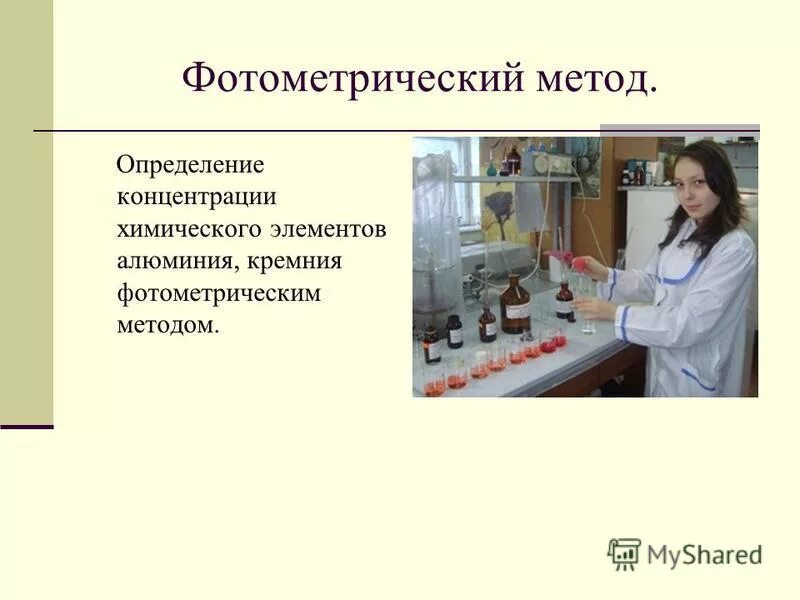 Фотометрический метод.

Определение концентрации химического элементов алюминия, кремния фотометрическим методом.

MyShared